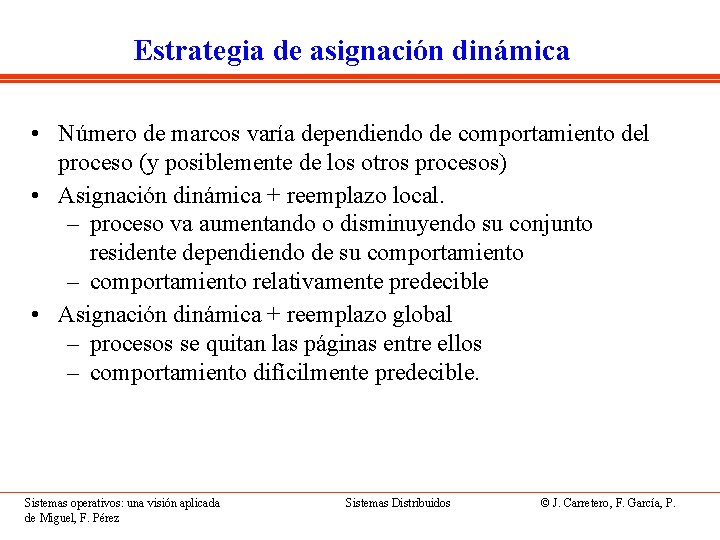 Estrategia de asignación dinámica

• Número de marcos varía dependiendo de comportamiento del proceso (y posiblemente de los otros procesos)
• Asignación dinámica + reemplazo local.
– proceso va aumentando o disminuyendo su conjunto residente dependiendo de su comportamiento
– comportamiento relativamente predecible
• Asignación dinámica + reemplazo global
– procesos se quitan las páginas entre ellos
– comportamiento difícilmente predecible.

Sistemas operativos: una visión aplicada

Sistemas Distribuidos

© J. Carretero, F. García, P. de Miguel, F. Pérez